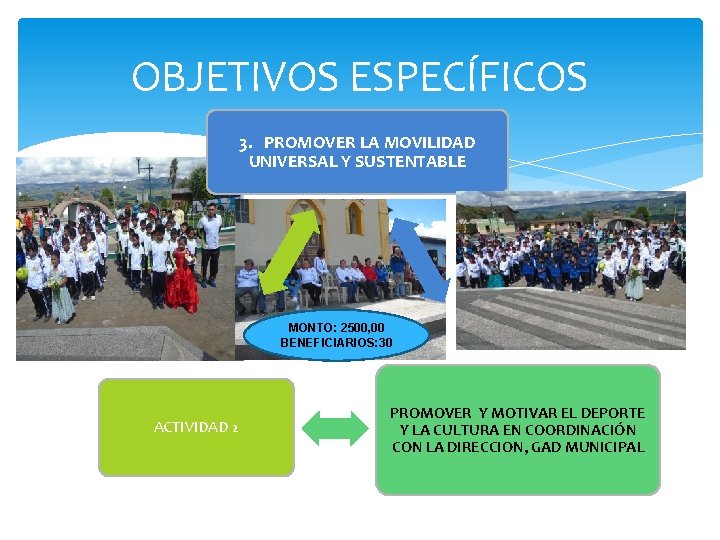 OBJETIVOS ESPECÍFICOS

3. PROMOVER LA MOVILIDAD UNIVERSAL Y SUSTENTABLE

MONTO: 2500,00
BENEFICIARIOS:30

ACTIVIDAD 2

PROMOVER Y MOTIVAR EL DEPORTE Y LA CULTURA EN COORDINACIÓN CON LA DIRECCION, GAD MUNICIPAL